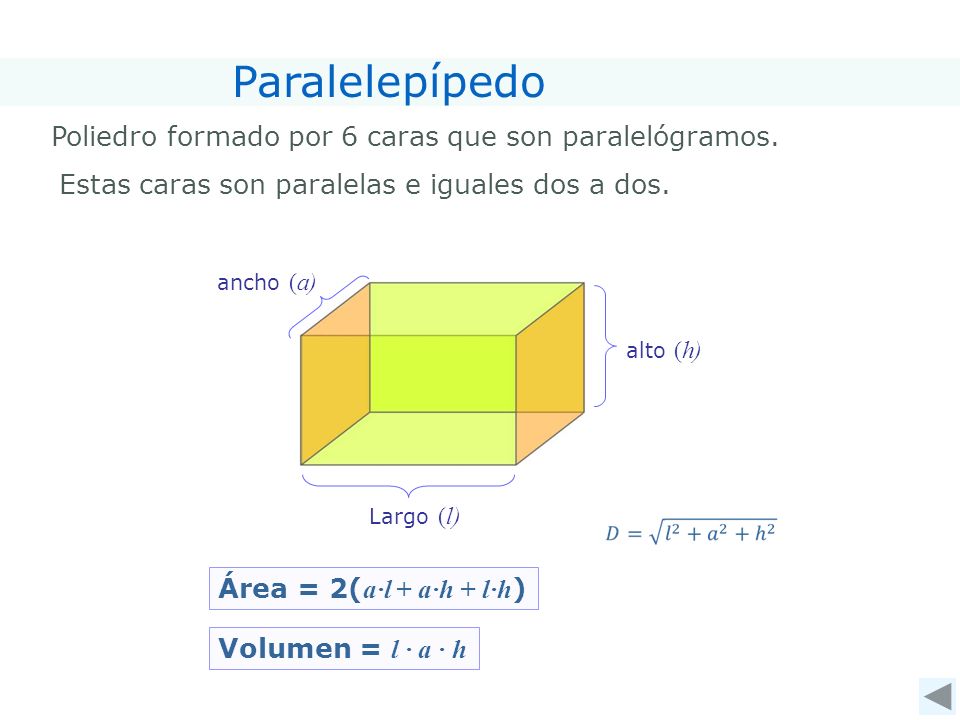 Paralelepípedo

Poliedro formado por 6 caras que son paralelógramos.

Estas caras son paralelas e iguales dos a dos.

ancho $(a)$

alto $(h)$

Largo $(l)$

$D = \sqrt{l^2 + a^2 + h^2}$

Área = 2($a \cdot l + a \cdot h + l \cdot h$)

Volumen = $l \cdot a \cdot h$